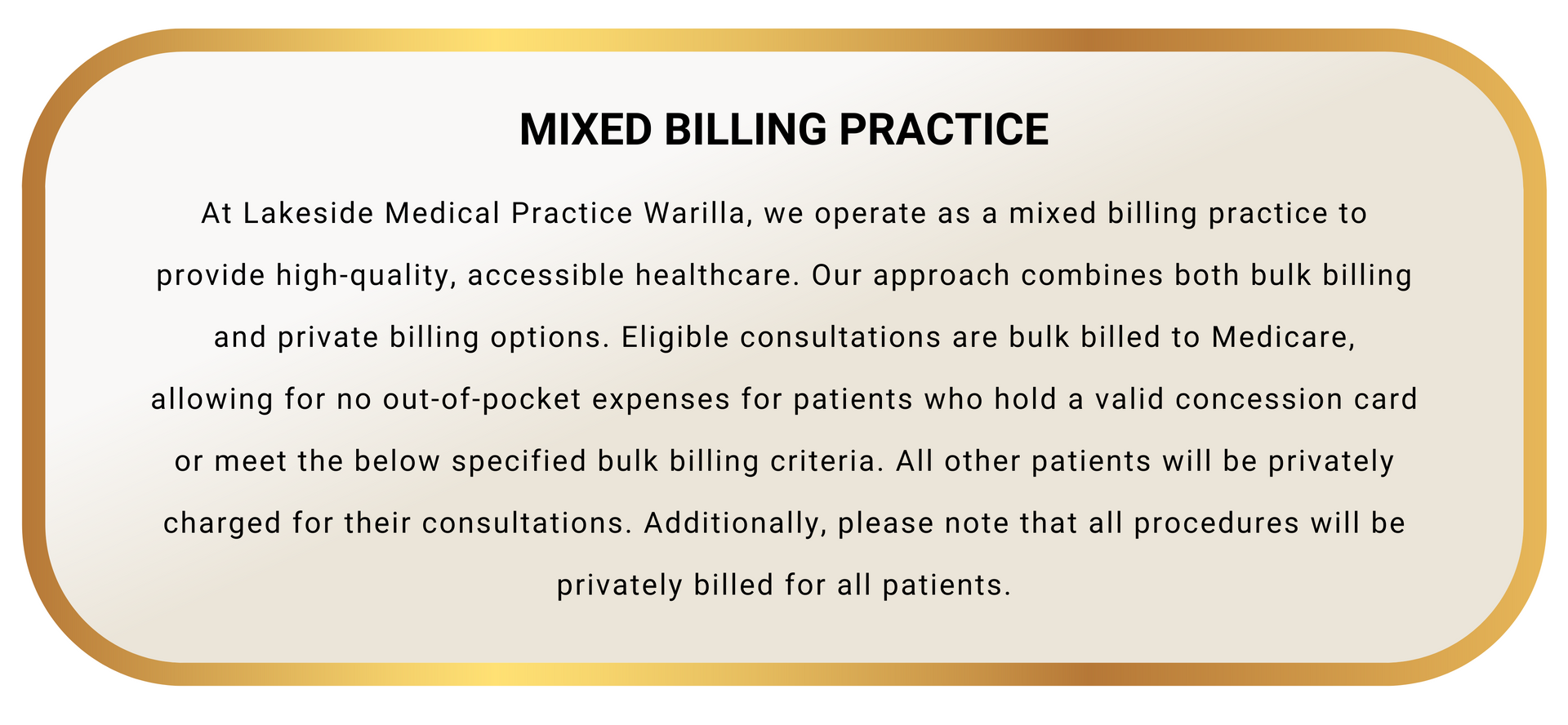 MIXED BILLING PRACTICE

At Lakeside Medical Practice Warilla, we operate as a mixed billing practice to provide high-quality, accessible healthcare. Our approach combines both bulk billing and private billing options. Eligible consultations are bulk billed to Medicare, allowing for no out-of-pocket expenses for patients who hold a valid concession card or meet the below specified bulk billing criteria. All other patients will be privately charged for their consultations. Additionally, please note that all procedures will be privately billed for all patients.